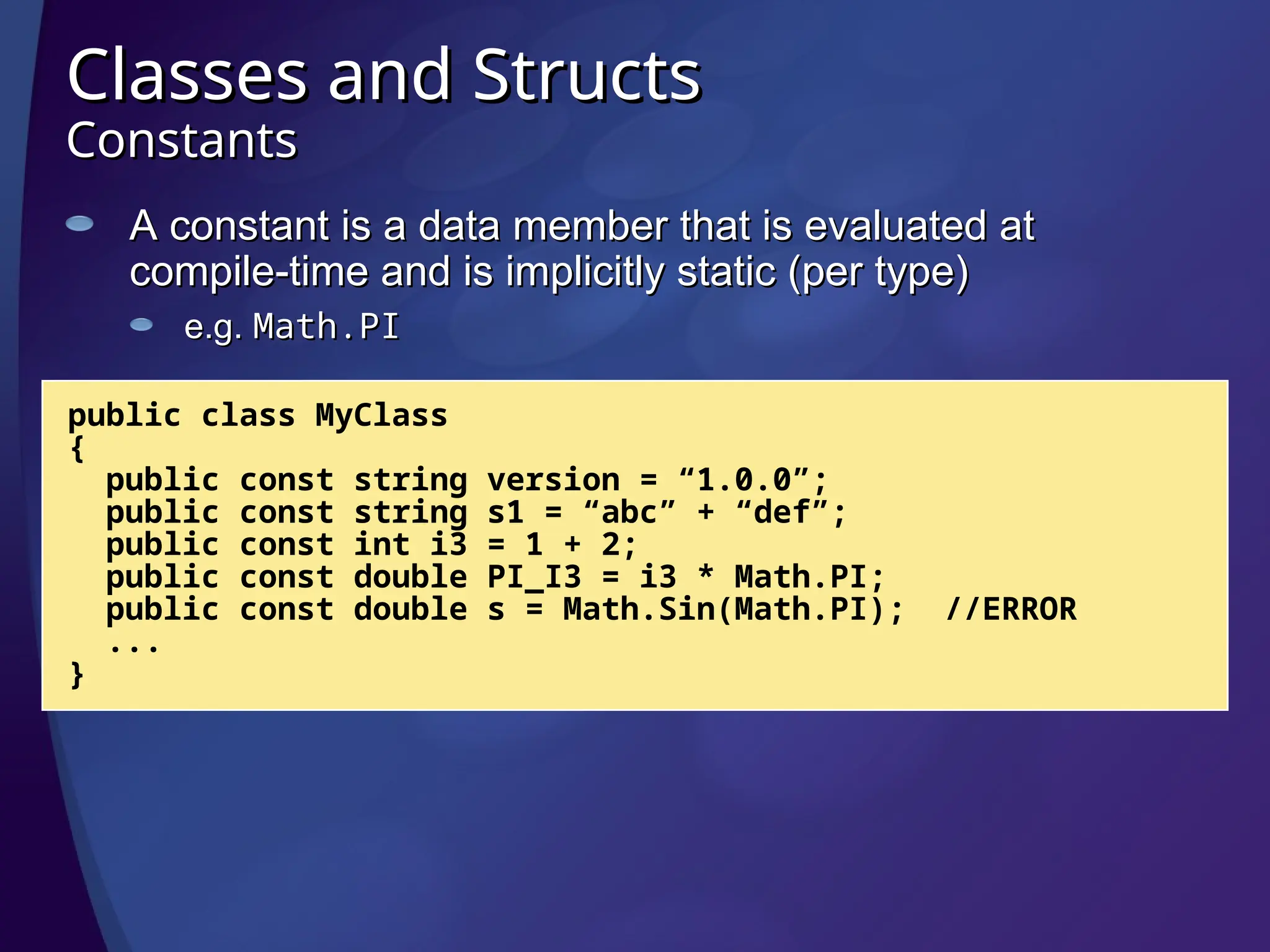 Classes and Structs
Constants

A constant is a data member that is evaluated at compile-time and is implicitly static (per type)

e.g. Math.PI

public class MyClass
{
  public const string version = “1.0.0”;
  public const string s1 = “abc” + “def”;
  public const int i3 = 1 + 2;
  public const double PI_I3 = i3 * Math.PI;
  public const double s = Math.Sin(Math.PI);  //ERROR
  ...
}